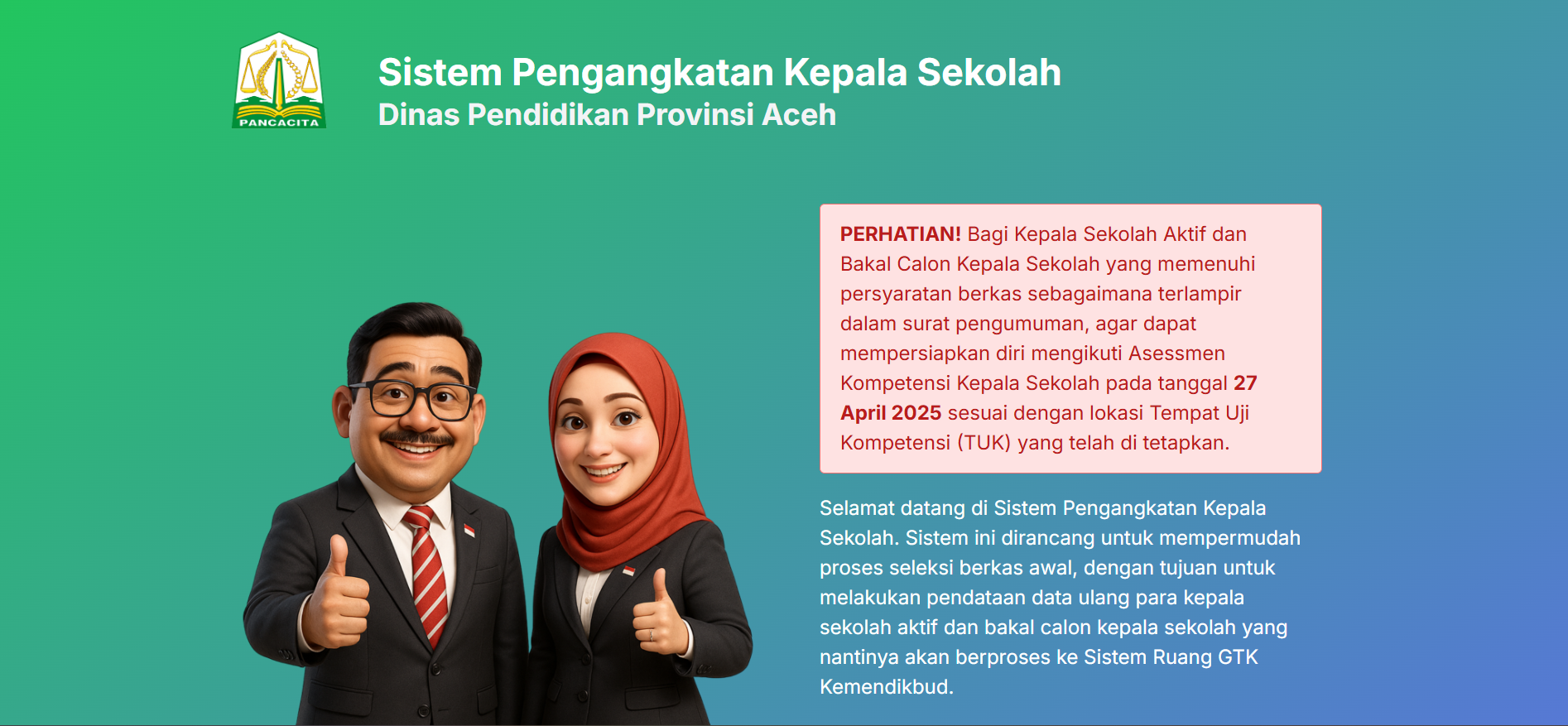 PANCACITA

Sistem Pengangkatan Kepala Sekolah
Dinas Pendidikan Provinsi Aceh

PERHATIAN! Bagi Kepala Sekolah Aktif dan Bakal Calon Kepala Sekolah yang memenuhi persyaratan berkas sebagaimana terlampir dalam surat pengumuman, agar dapat mempersiapkan diri mengikuti Asessmen Kompetensi Kepala Sekolah pada tanggal 27 April 2025 sesuai dengan lokasi Tempat Uji Kompetensi (TUK) yang telah di tetapkan.

Selamat datang di Sistem Pengangkatan Kepala Sekolah. Sistem ini dirancang untuk mempermudah proses seleksi berkas awal, dengan tujuan untuk melakukan pendataan data ulang para kepala sekolah aktif dan bakal calon kepala sekolah yang nantinya akan berproses ke Sistem Ruang GTK Kemendikbud.